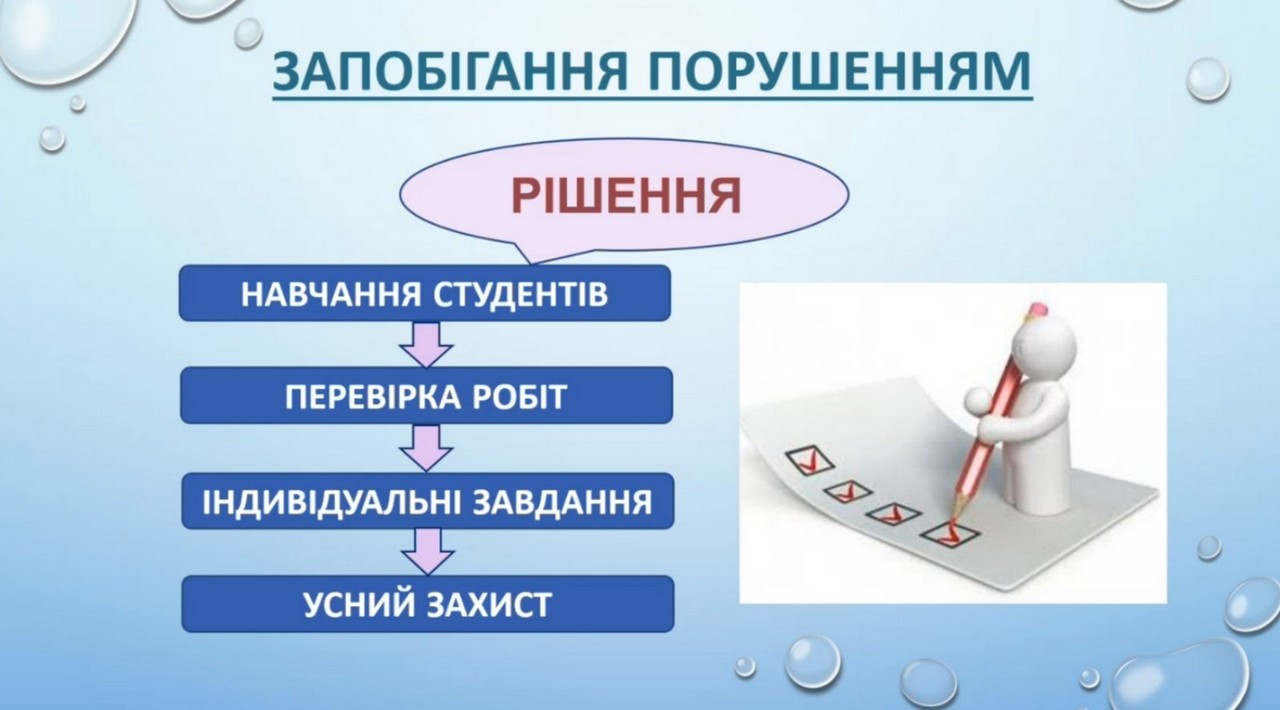 ЗАПОБІГАННЯ ПОРУШЕННЯМ

РІШЕННЯ

НАВЧАННЯ СТУДЕНТІВ

ПЕРЕВІРКА РОБІТ

ІНДИВІДУАЛЬНІ ЗАВДАННЯ

УСНИЙ ЗАХИСТ